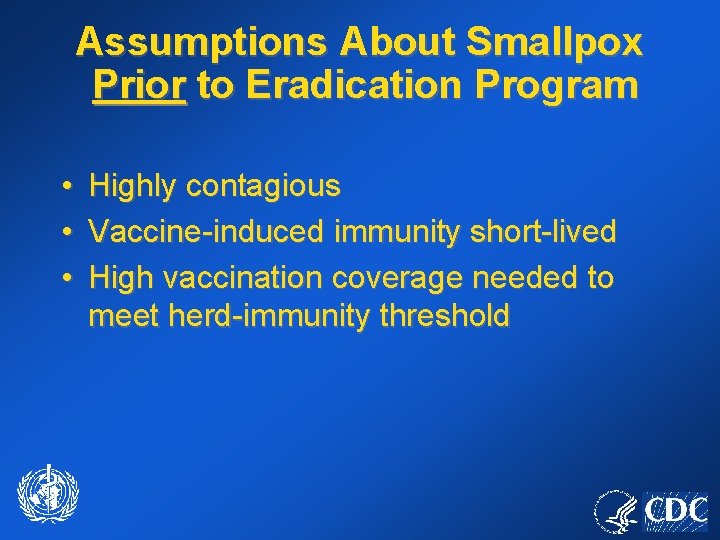 Assumptions About Smallpox Prior to Eradication Program

• Highly contagious
• Vaccine-induced immunity short-lived
• High vaccination coverage needed to meet herd-immunity threshold

CDC